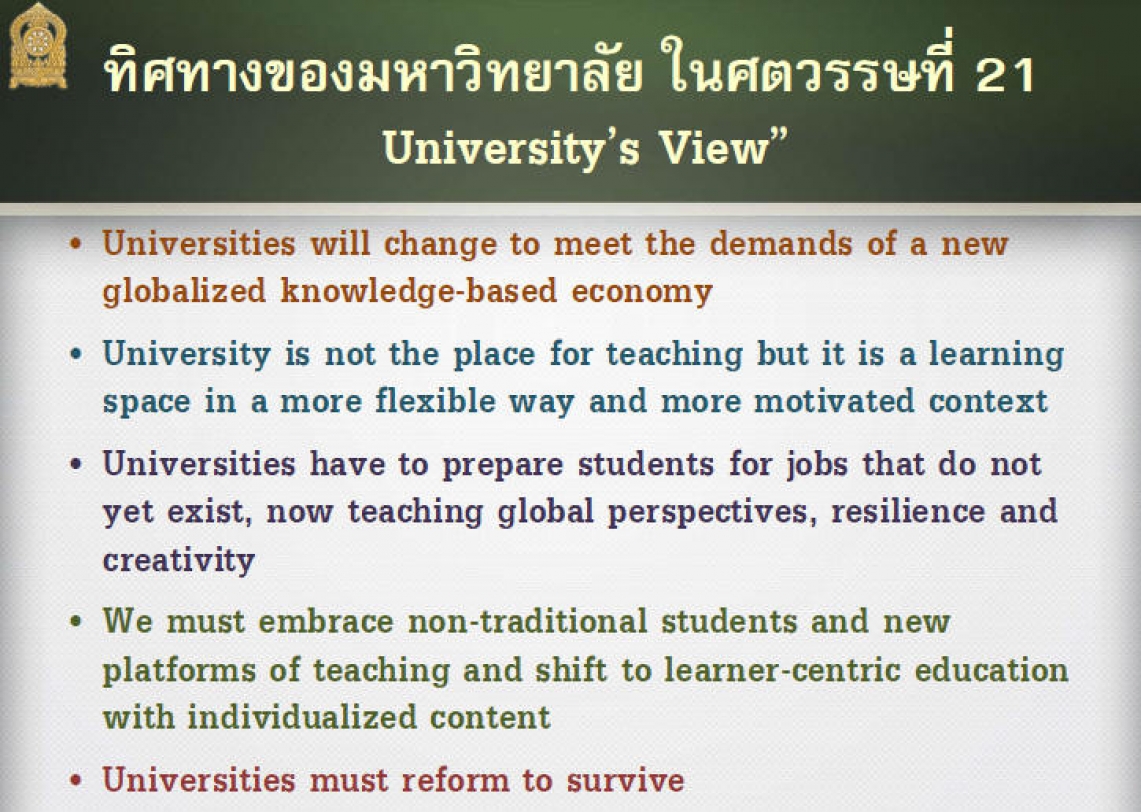 ทิศทางของมหาวิทยาลัย ในศตวรรษที่ 21
University's View"

• Universities will change to meet the demands of a new globalized knowledge-based economy

• University is not the place for teaching but it is a learning space in a more flexible way and more motivated context

• Universities have to prepare students for jobs that do not yet exist, now teaching global perspectives, resilience and creativity

• We must embrace non-traditional students and new platforms of teaching and shift to learner-centric education with individualized content

• Universities must reform to survive